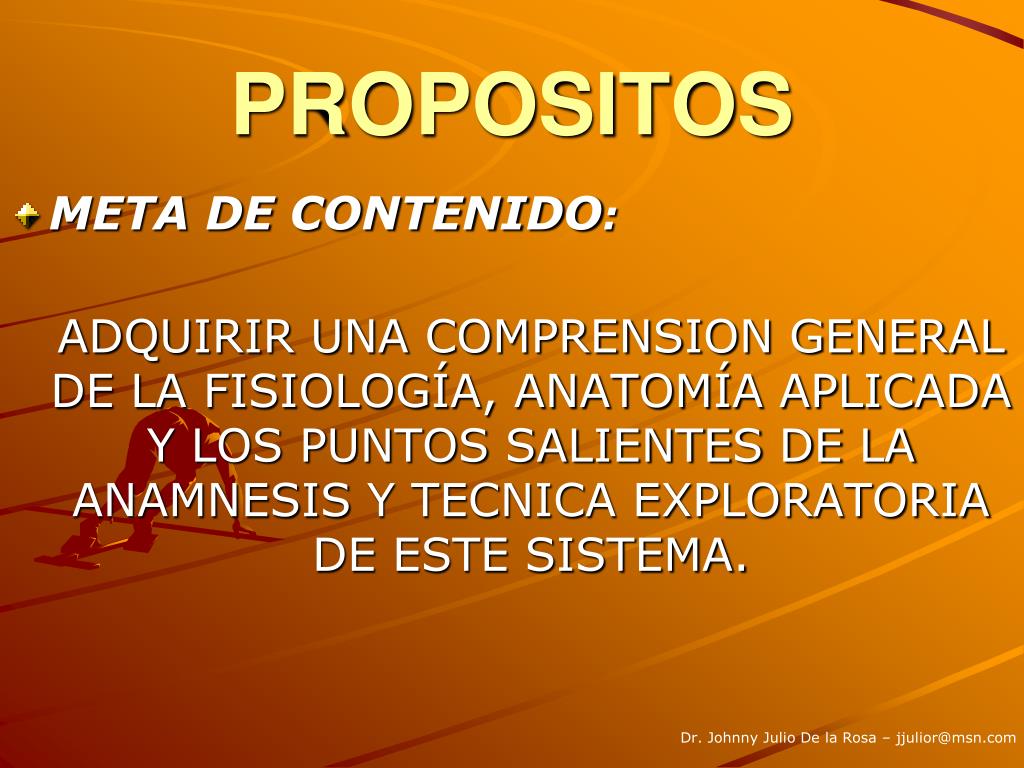 PROPOSITOS

META DE CONTENIDO:

ADQUIRIR UNA COMPRENSION GENERAL DE LA FISIOLOGÍA, ANATOMÍA APLICADA Y LOS PUNTOS SALIENTES DE LA ANAMNESIS Y TECNICA EXPLORATORIA DE ESTE SISTEMA.

Dr. Johnny Julio De la Rosa – jjulior@msn.com